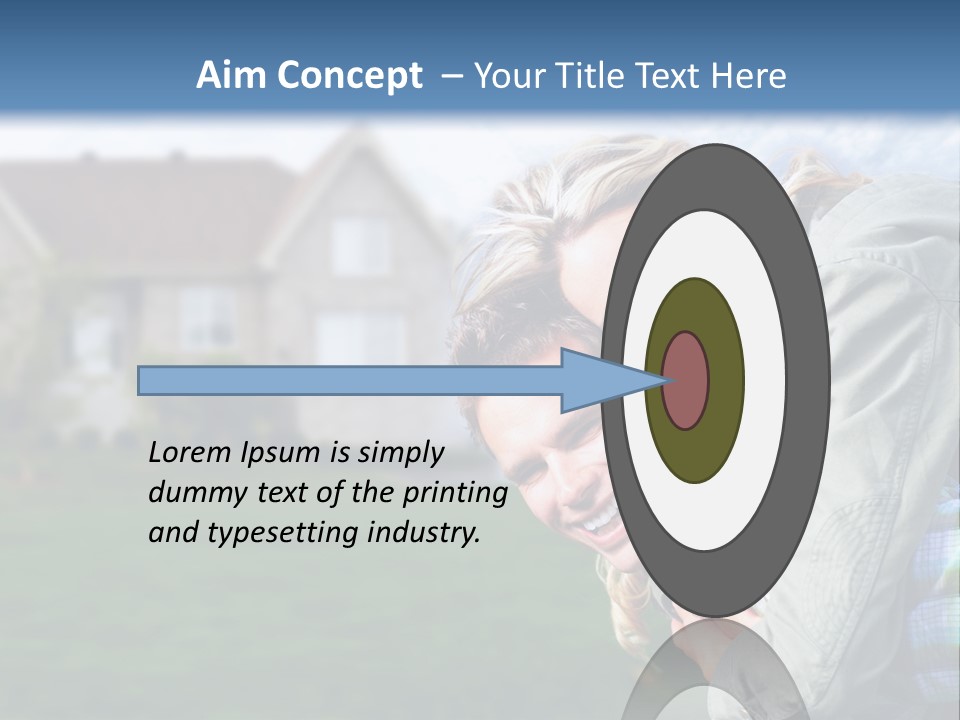 Aim Concept – Your Title Text Here

Lorem Ipsum is simply dummy text of the printing and typesetting industry.